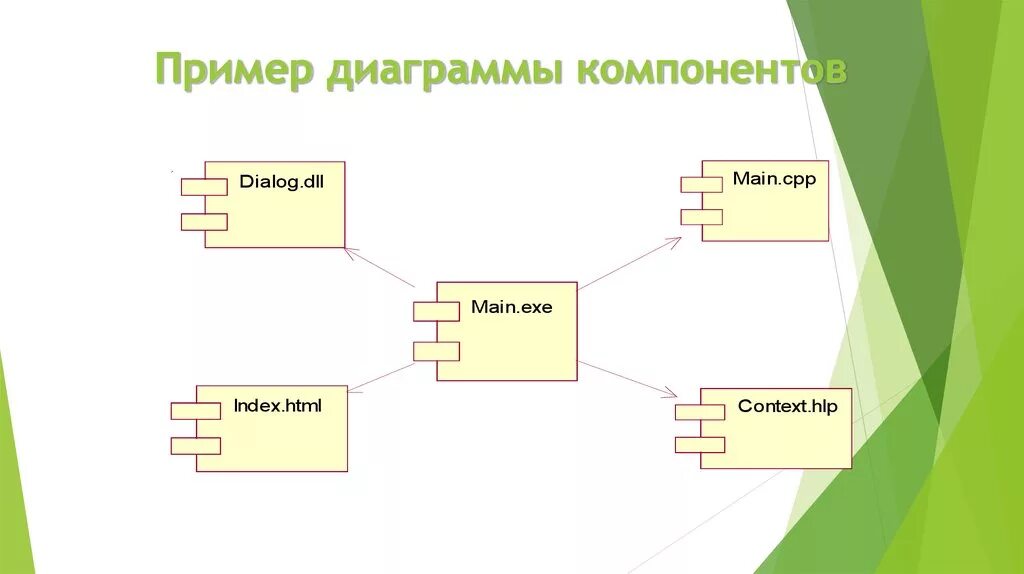 Пример диаграммы компонентов

Dialog.dll

Main.cpp

Main.exe

Index.html

Context.hlp